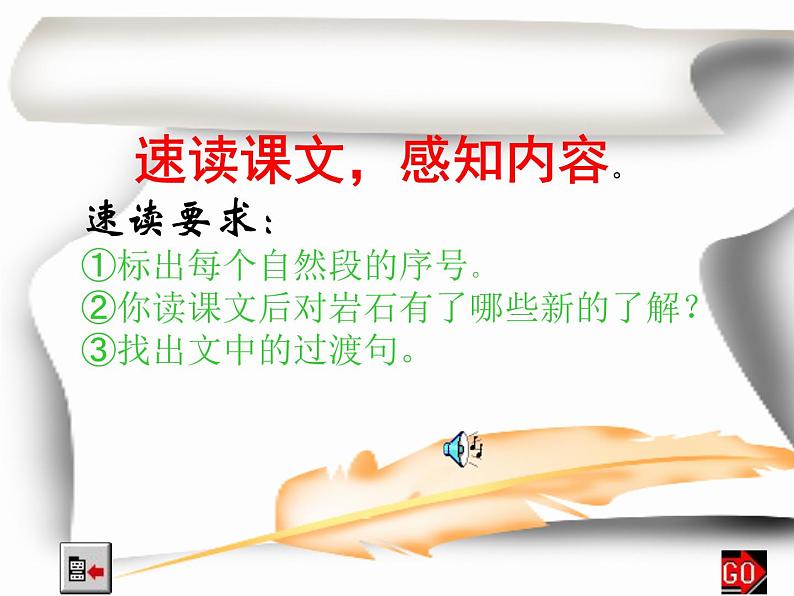 速读课文，感知内容。

速读要求：

①标出每个自然段的序号。

②你读课文后对岩石有了哪些新的了解？

③找出文中的过渡句。

GO